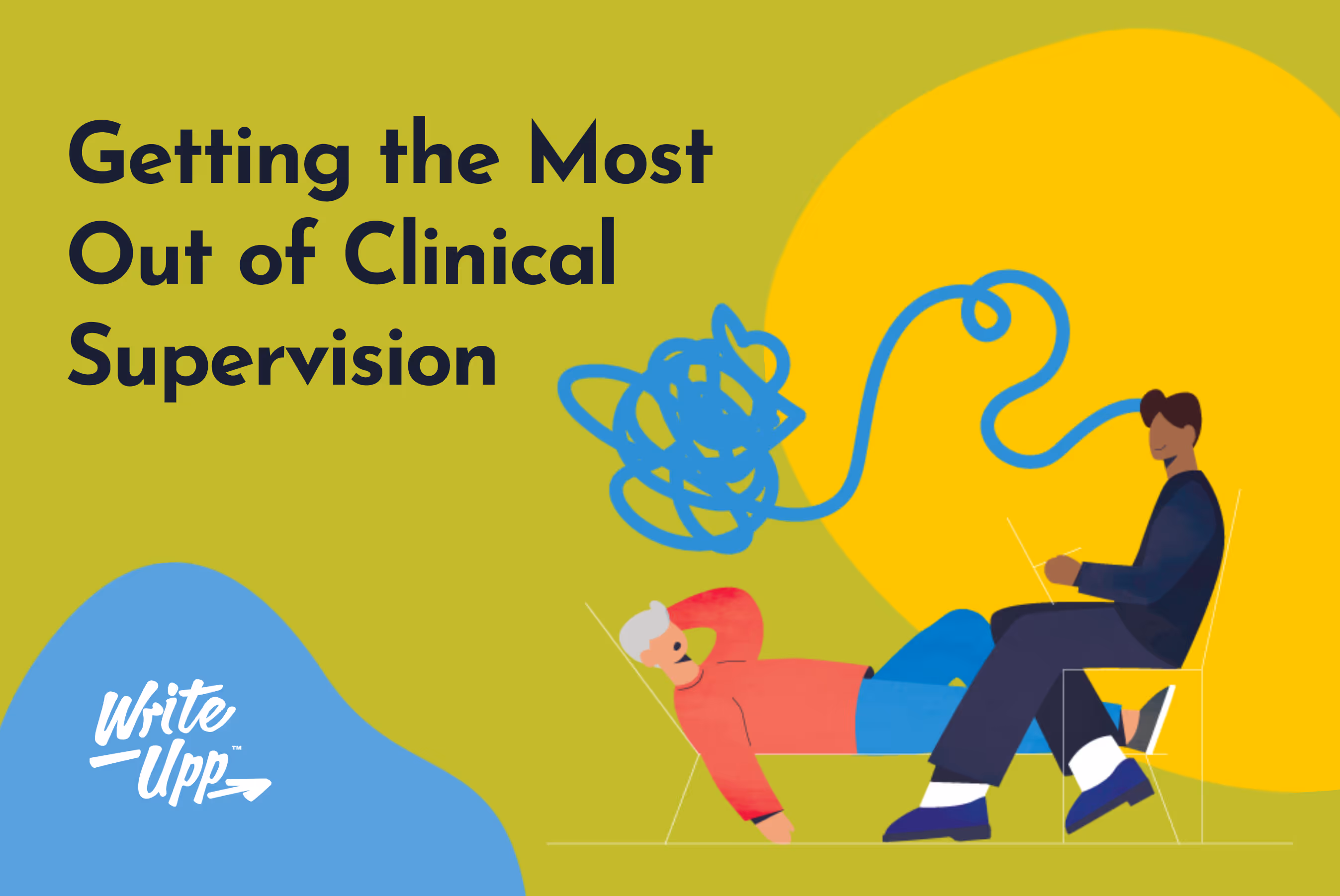 Getting the Most Out of Clinical Supervision

Write Upp™